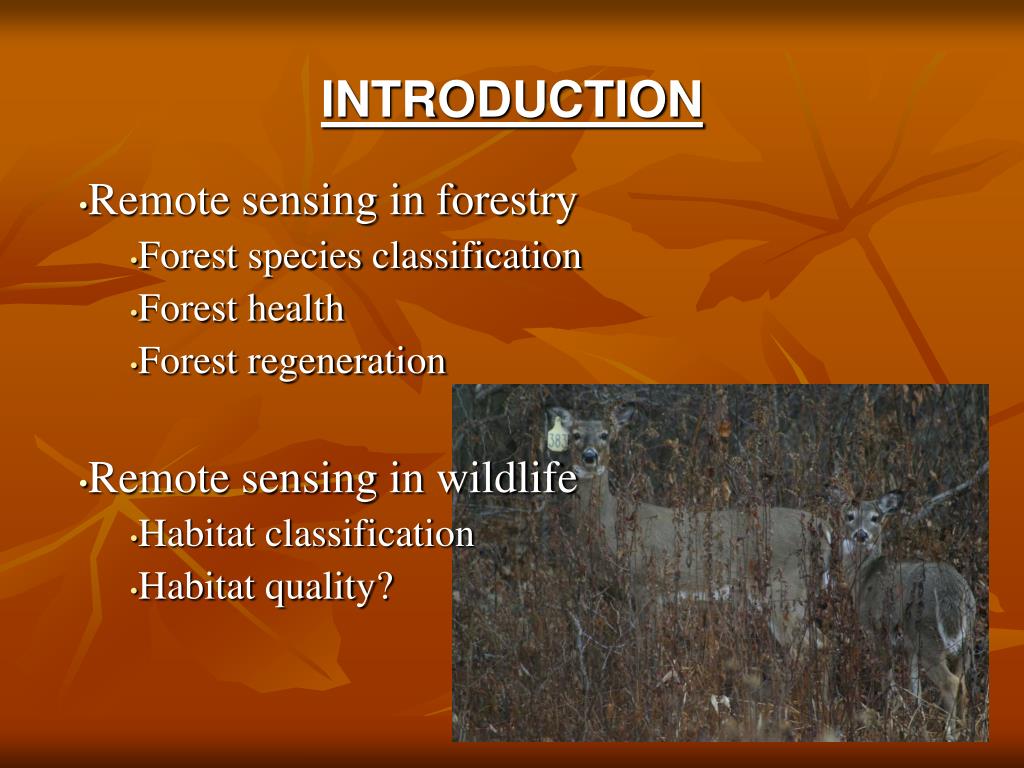 INTRODUCTION

•Remote sensing in forestry
•Forest species classification
•Forest health
•Forest regeneration

•Remote sensing in wildlife
•Habitat classification
•Habitat quality?

383